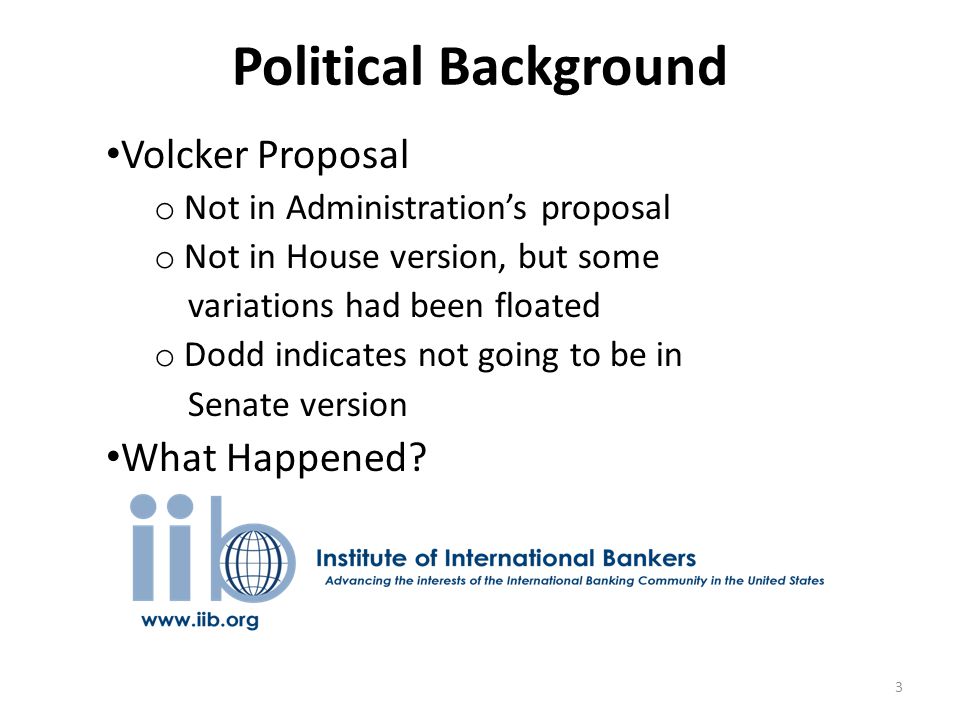 Political Background

•Volcker Proposal

o Not in Administration's proposal

o Not in House version, but some variations had been floated

o Dodd indicates not going to be in Senate version

•What Happened?

iib

Institute of International Bankers

Advancing the interests of the International Banking Community in the United States

www.iib.org

3